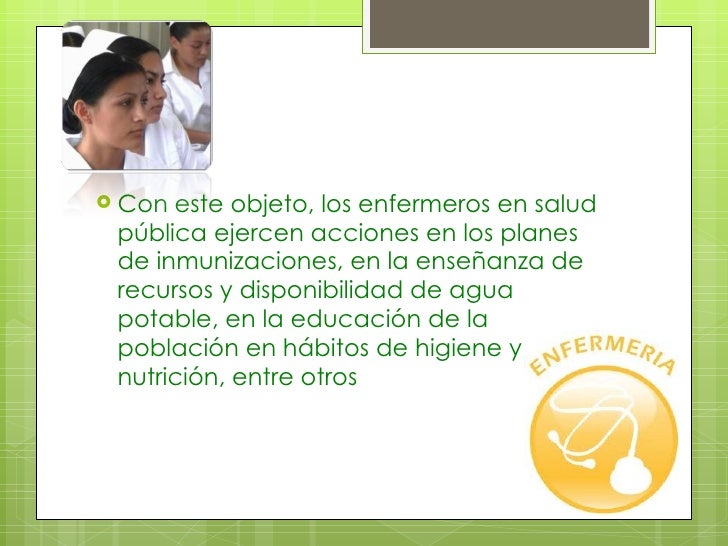 Con este objeto, los enfermeros en salud pública ejercen acciones en los planes de inmunizaciones, en la enseñanza de recursos y disponibilidad de agua potable, en la educación de la población en hábitos de higiene y nutrición, entre otros

ENFERMERIA